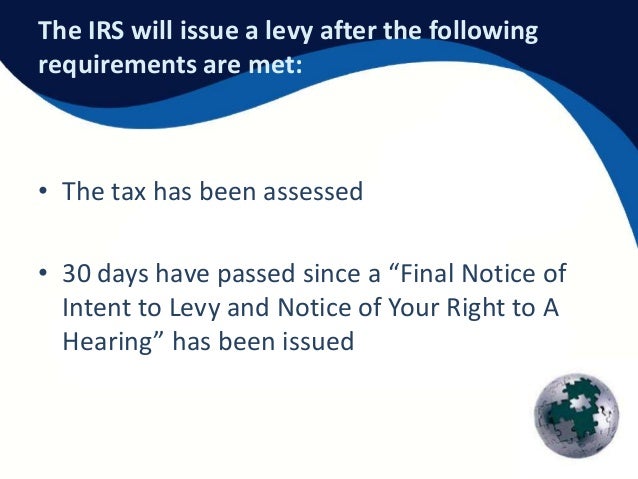 The IRS will issue a levy after the following requirements are met:

• The tax has been assessed

• 30 days have passed since a “Final Notice of Intent to Levy and Notice of Your Right to A Hearing” has been issued